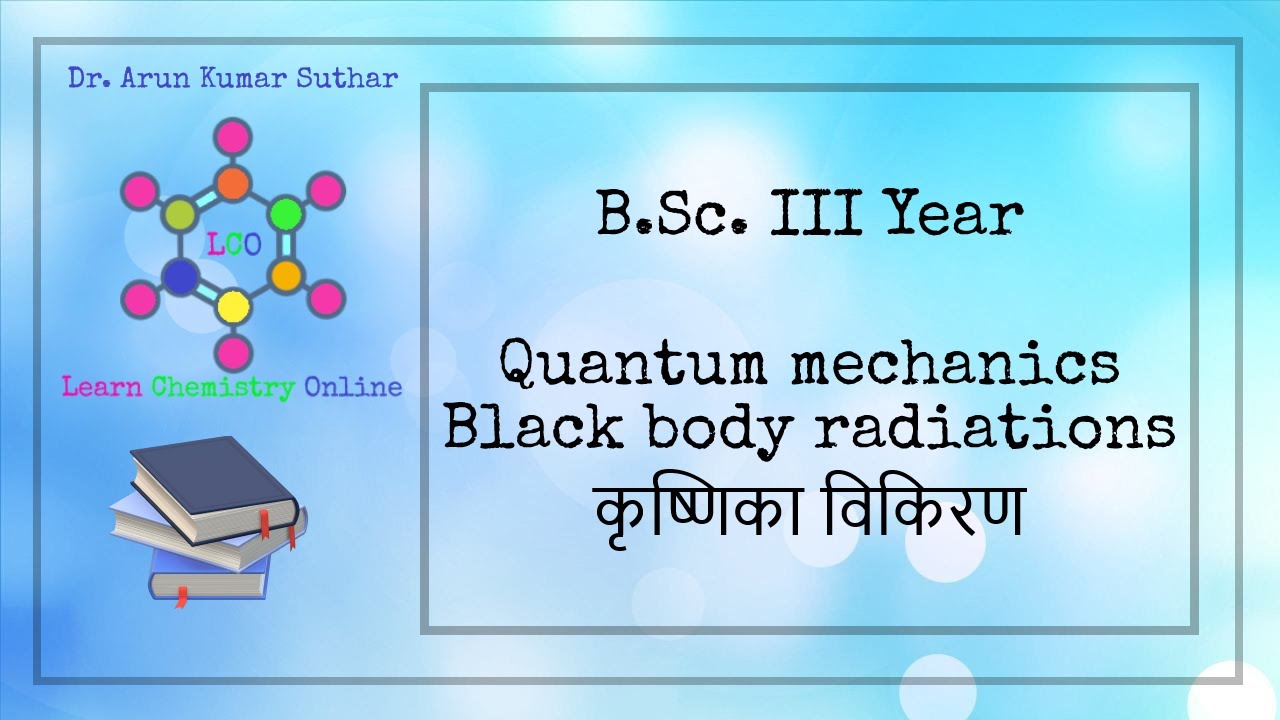 Dr. Arun Kumar Suthar

LCO

Learn Chemistry Online

B.Sc. III Year

Quantum mechanics
Black body radiations
कृष्णिका विकिरण